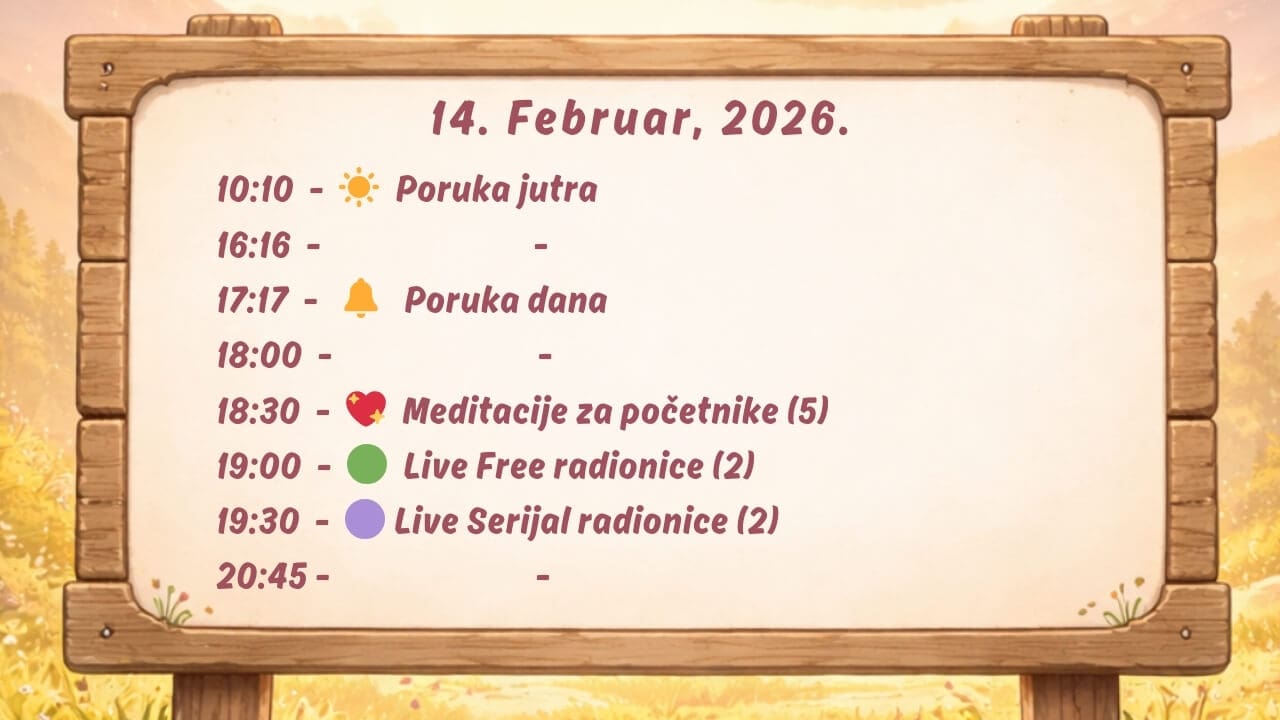 14. Februar, 2026.

10:10 - Poruka jutra

16:16 - -

17:17 - Poruka dana

18:00 - -

18:30 - Meditacije za početnike (5)

19:00 - Live Free radionice (2)

19:30 - Live Serijal radionice (2)

20:45 - -